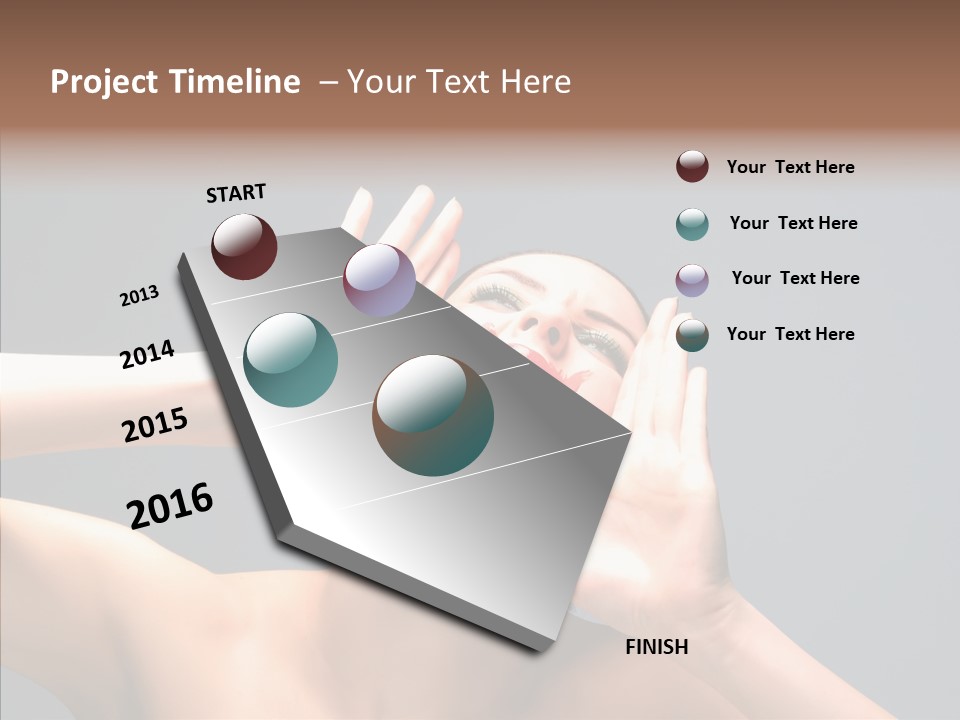 Project Timeline – Your Text Here

START

2013

2014

2015

2016

FINISH

Your Text Here

Your Text Here

Your Text Here

Your Text Here